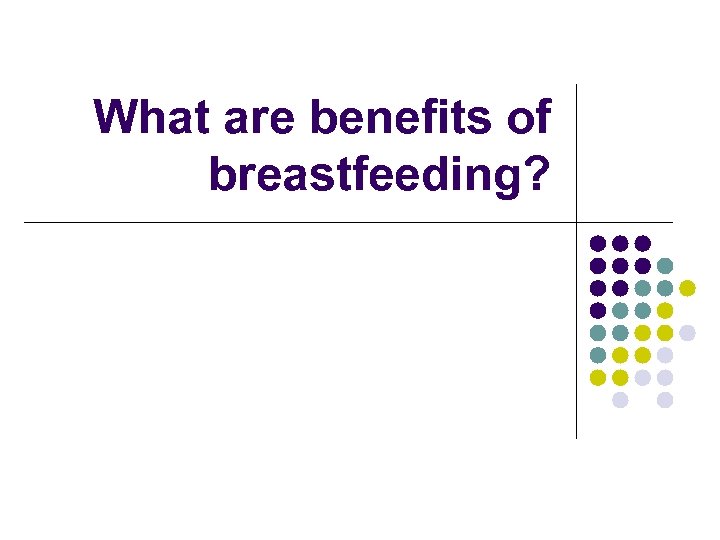 What are benefits of breastfeeding?